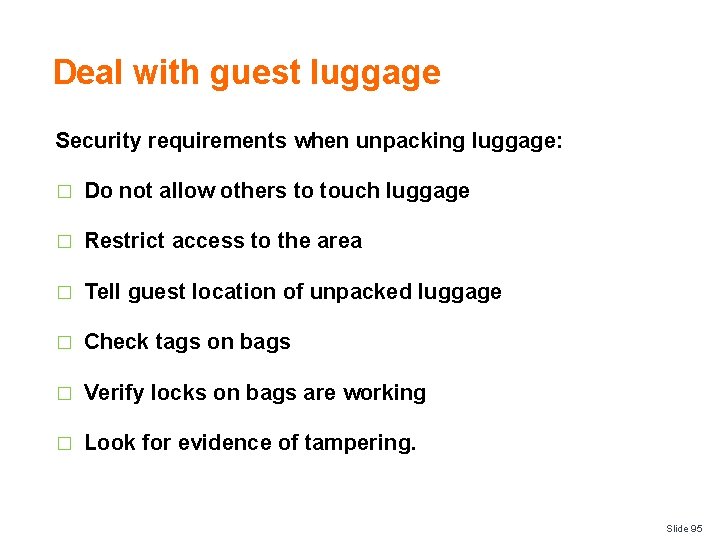 Deal with guest luggage

Security requirements when unpacking luggage:

□ Do not allow others to touch luggage

□ Restrict access to the area

□ Tell guest location of unpacked luggage

□ Check tags on bags

□ Verify locks on bags are working

□ Look for evidence of tampering.

Slide 95